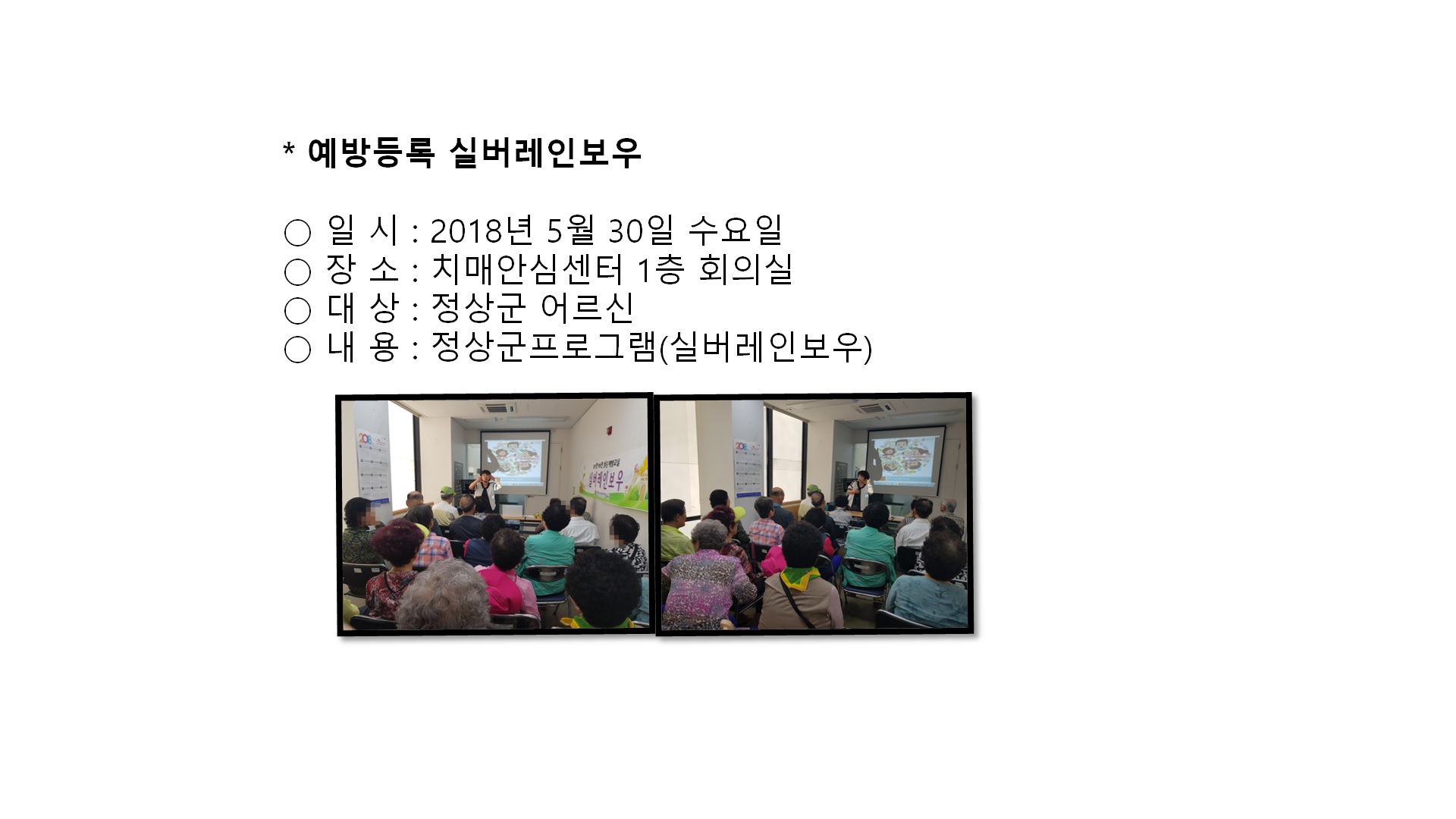 * 예방등록 실버레인보우

○ 일 시 : 2018년 5월 30일 수요일
○ 장 소 : 치매안심센터 1층 회의실
○ 대 상 : 정상군 어르신
○ 내 용 : 정상군프로그램(실버레인보우)

실버레인보우